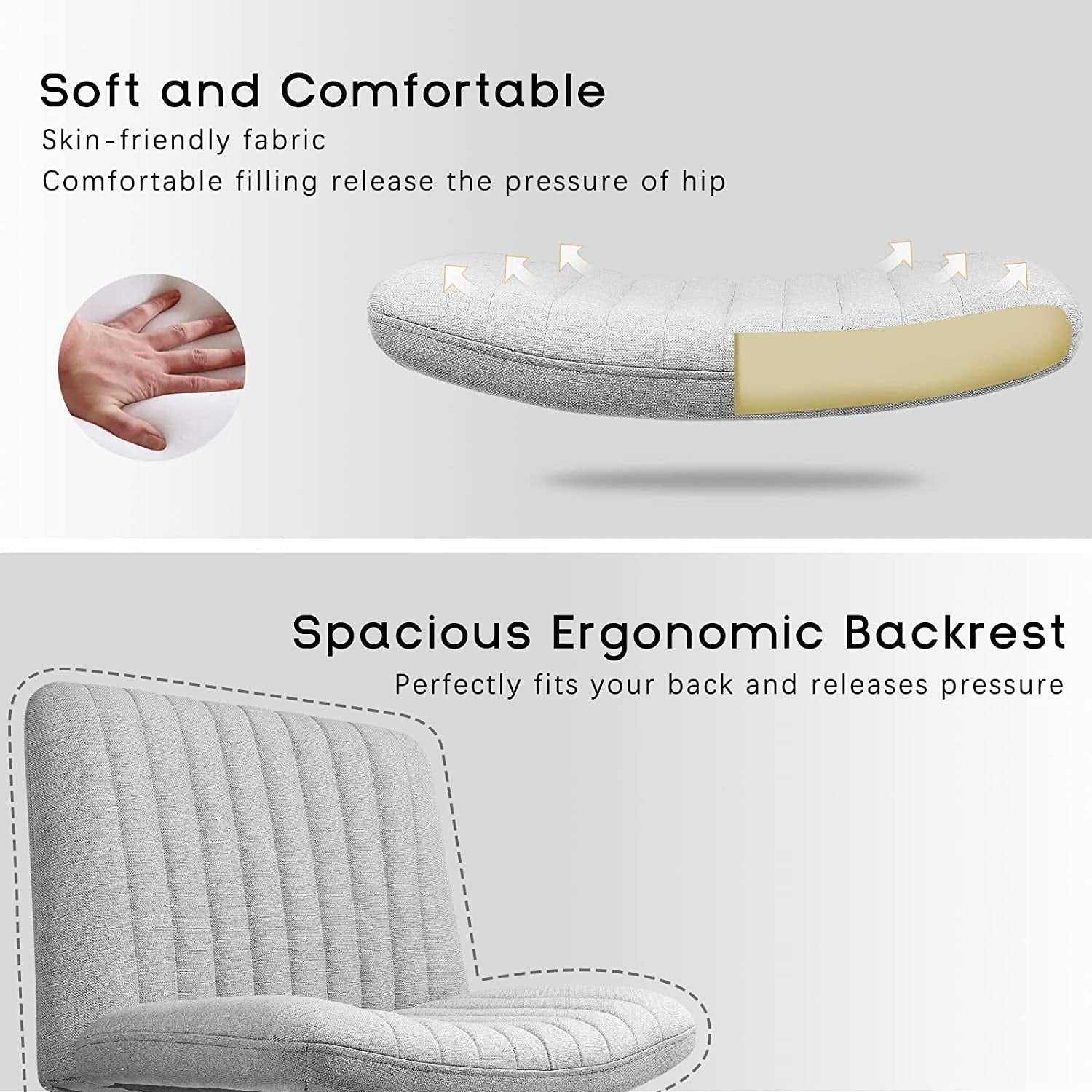 Soft and Comfortable
Skin-friendly fabric
Comfortable filling release the pressure of hip

Spacious Ergonomic Backrest
Perfectly fits your back and releases pressure